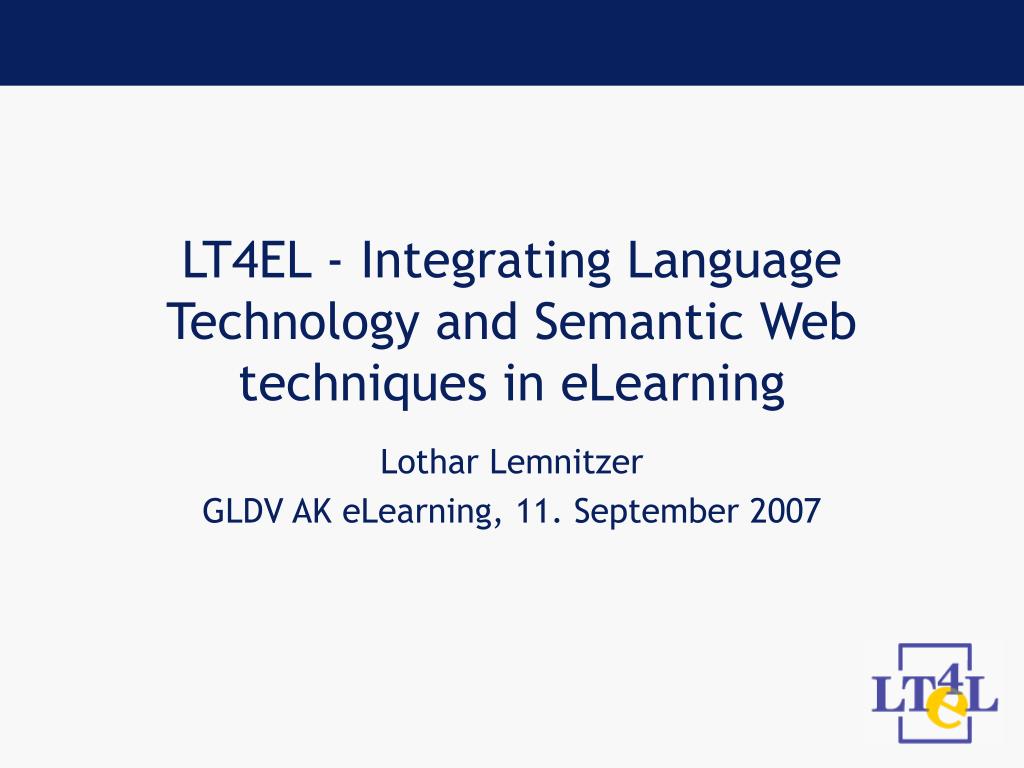 LT4EL - Integrating Language Technology and Semantic Web techniques in eLearning

Lothar Lemnitzer

GLDV AK eLearning, 11. September 2007

LT4eL